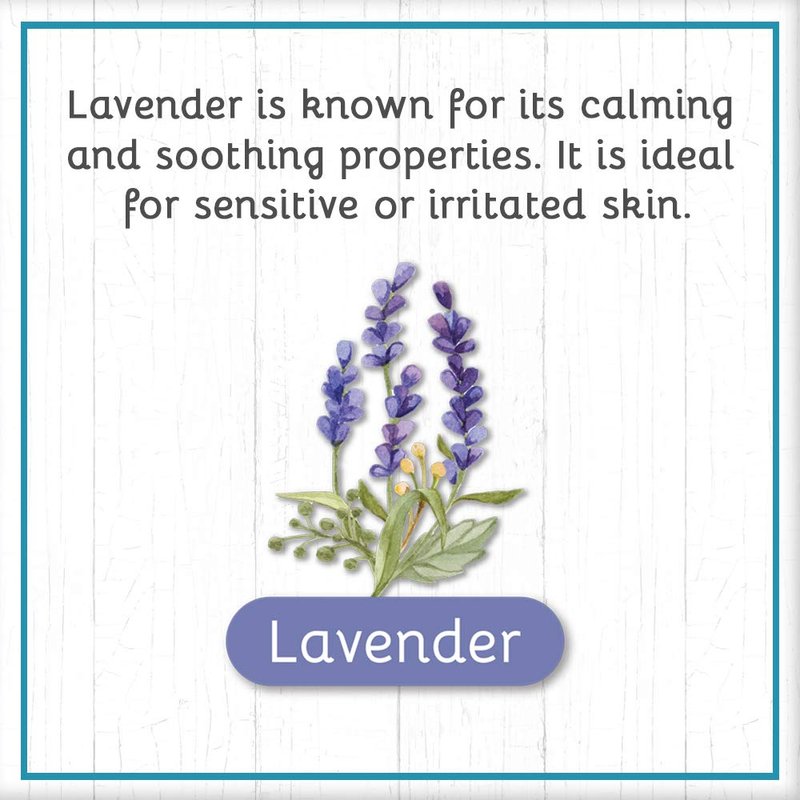 Lavender is known for its calming and soothing properties. It is ideal for sensitive or irritated skin.

Lavender